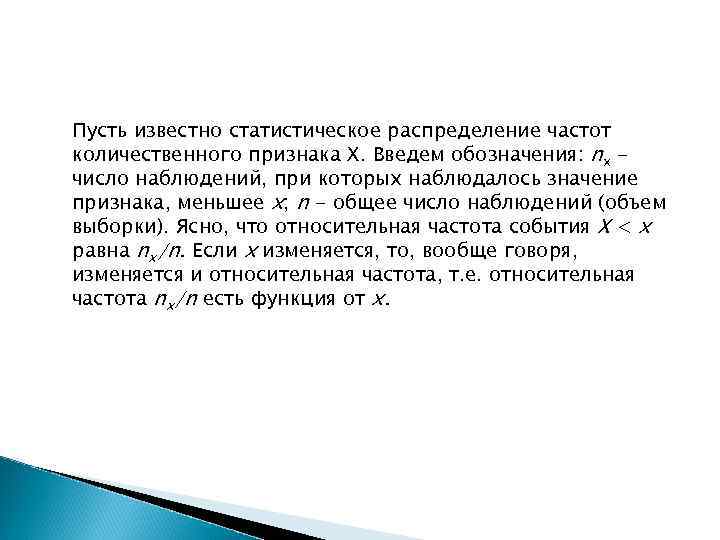 Пусть известно статистическое распределение частот количественного признака X. Введем обозначения: $n_x$ – число наблюдений, при которых наблюдалось значение признака, меньшее $x$; $n$ – общее число наблюдений (объем выборки). Ясно, что относительная частота события $X < x$ равна $n_x/n$. Если $x$ изменяется, то, вообще говоря, изменяется и относительная частота, т.е. относительная частота $n_x/n$ есть функция от $x$.